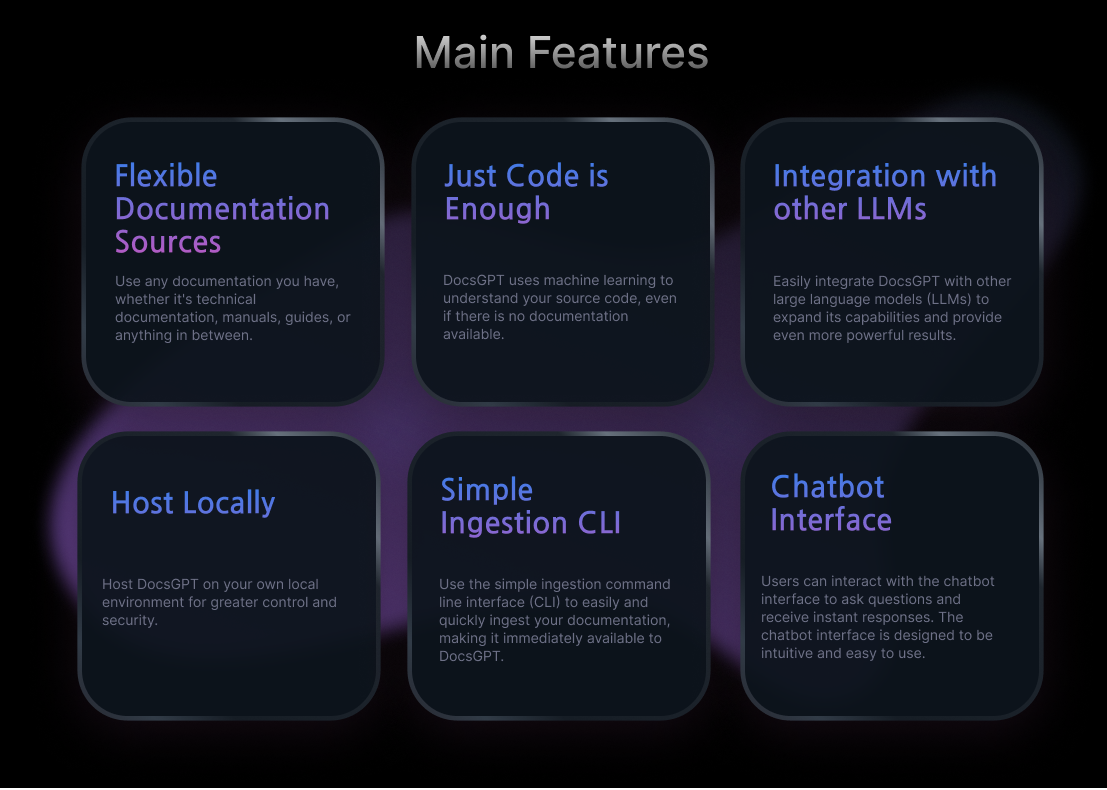 Main Features

Flexible Documentation Sources

Use any documentation you have, whether it's technical documentation, manuals, guides, or anything in between.

Just Code is Enough

DocsGPT uses machine learning to understand your source code, even if there is no documentation available.

Integration with other LLMs

Easily integrate DocsGPT with other large language models (LLMs) to expand its capabilities and provide even more powerful results.

Host Locally

Host DocsGPT on your own local environment for greater control and security.

Simple Ingestion CLI

Use the simple ingestion command line interface (CLI) to easily and quickly ingest your documentation, making it immediately available to DocsGPT.

Chatbot Interface

Users can interact with the chatbot interface to ask questions and receive instant responses. The chatbot interface is designed to be intuitive and easy to use.